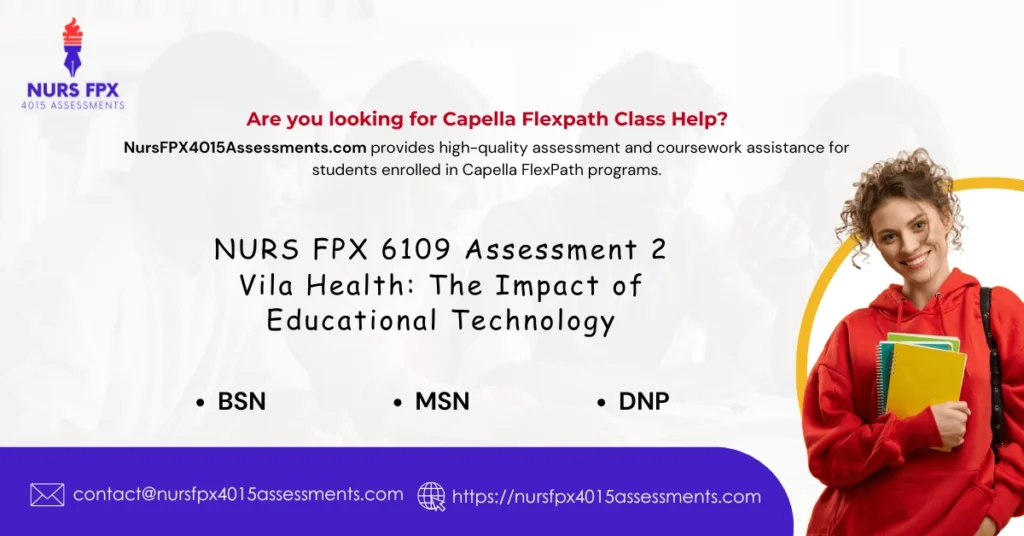 NURS FPX
4015 ASSESSMENTS

Are you looking for Capella Flexpath Class Help?

NursFPX4015Assessments.com provides high-quality assessment and coursework assistance for students enrolled in Capella FlexPath programs.

NURS FPX 6109 Assessment 2 Vila Health: The Impact of Educational Technology

• BSN
• MSN
• DNP

contact@nursfpx4015assessments.com
https://nursfpx4015assessments.com